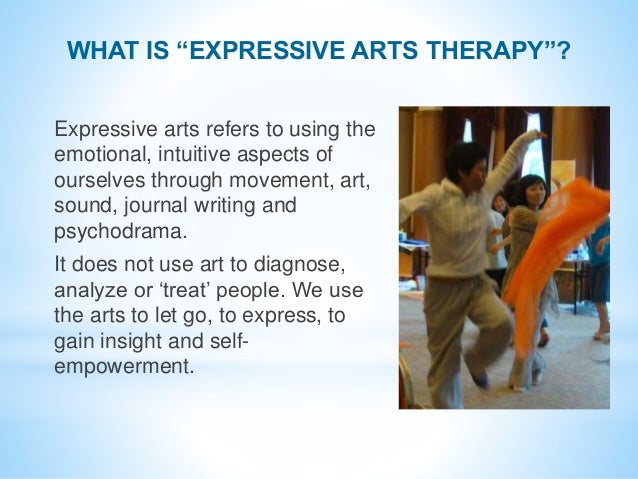 WHAT IS “EXPRESSIVE ARTS THERAPY”?

Expressive arts refers to using the emotional, intuitive aspects of ourselves through movement, art, sound, journal writing and psychodrama.

It does not use art to diagnose, analyze or ‘treat’ people. We use the arts to let go, to express, to gain insight and self-empowerment.